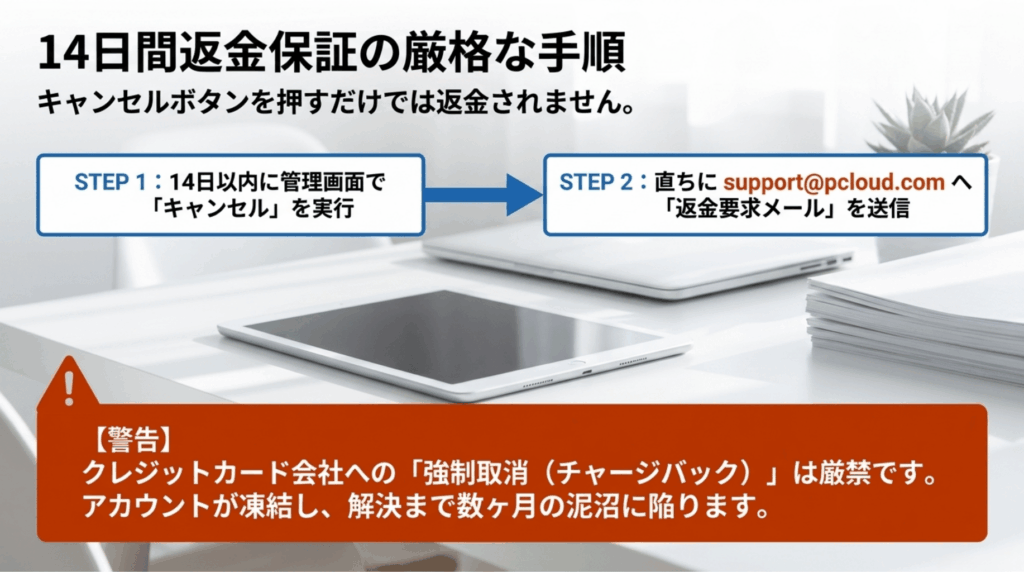 14日間返金保証の厳格な手順

キャンセルボタンを押すだけでは返金されません。

STEP 1：14日以内に管理画面で「キャンセル」を実行

STEP 2：直ちに support@pcloud.com へ「返金要求メール」を送信

!

【警告】
クレジットカード会社への「強制取消（チャージバック）」は厳禁です。
アカウントが凍結し、解決まで数ヶ月の泥沼に陥ります。